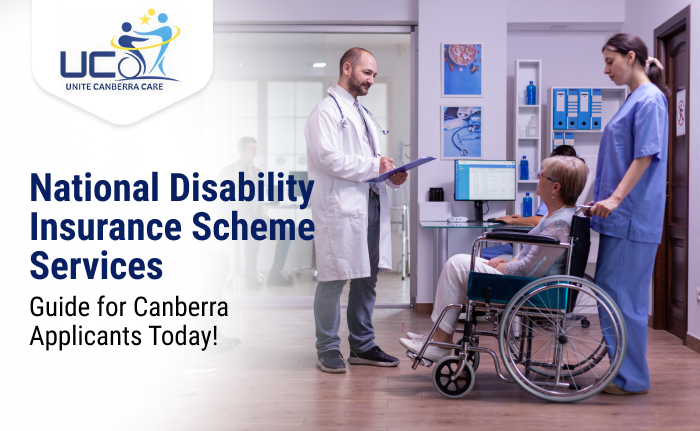 UC
UNITE CANBERRA CARE

National Disability Insurance Scheme Services

Guide for Canberra Applicants Today!